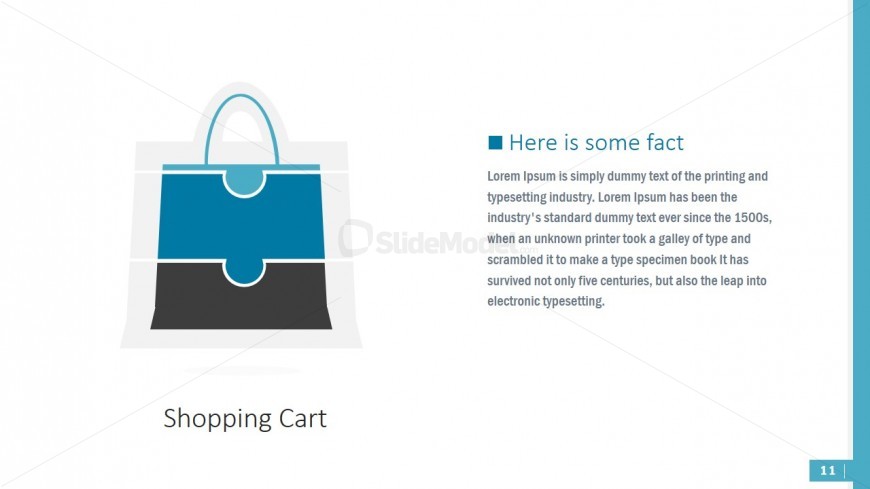 Here is some fact

Lorem Ipsum is simply dummy text of the printing and typesetting industry. Lorem Ipsum has been the industry's standard dummy text ever since the 1500s, when an unknown printer took a galley of type and scrambled it to make a type specimen book It has survived not only five centuries, but also the leap into electronic typesetting.

SlideModel

Shopping Cart

11